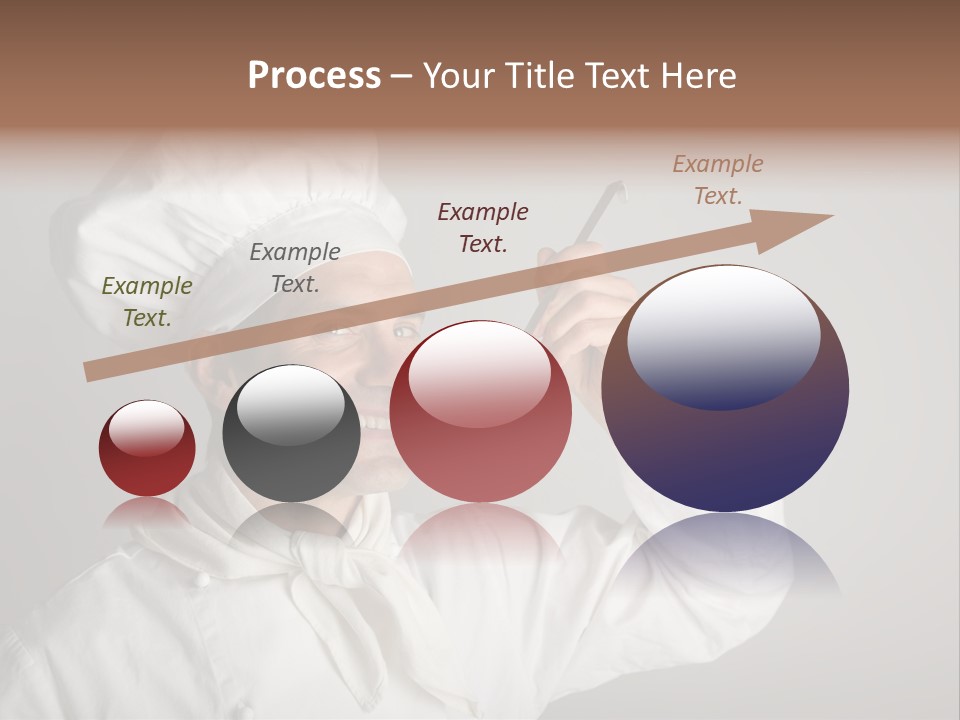 Process – Your Title Text Here

Example Text.

Example Text.

Example Text.

Example Text.